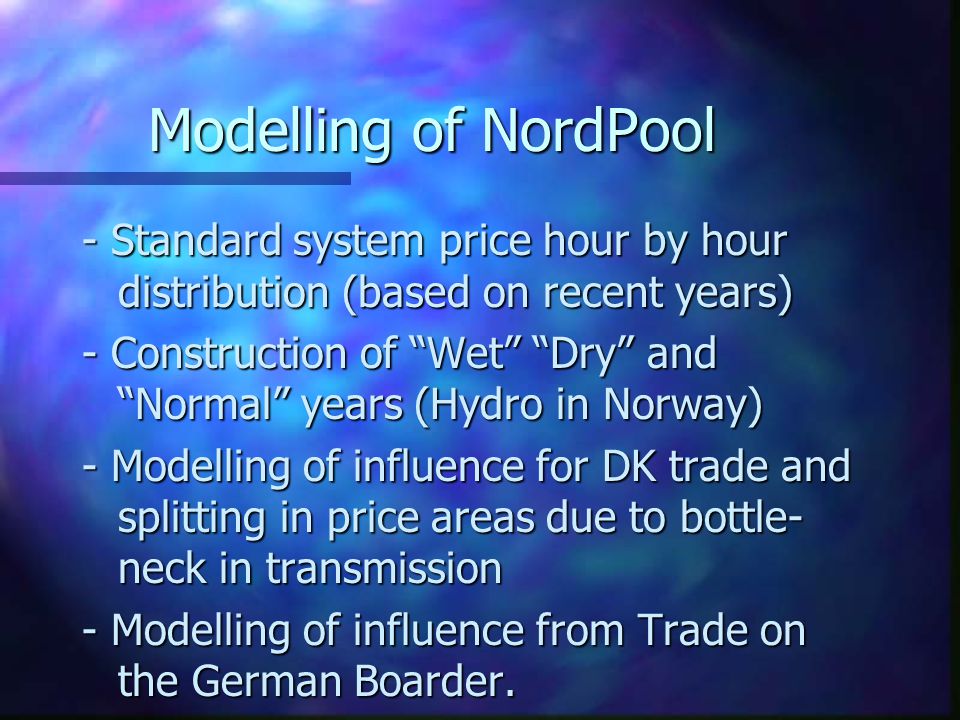 Modelling of NordPool

- Standard system price hour by hour distribution (based on recent years)

- Construction of “Wet” “Dry” and “Normal” years (Hydro in Norway)

- Modelling of influence for DK trade and splitting in price areas due to bottleneck in transmission

- Modelling of influence from Trade on the German Boarder.